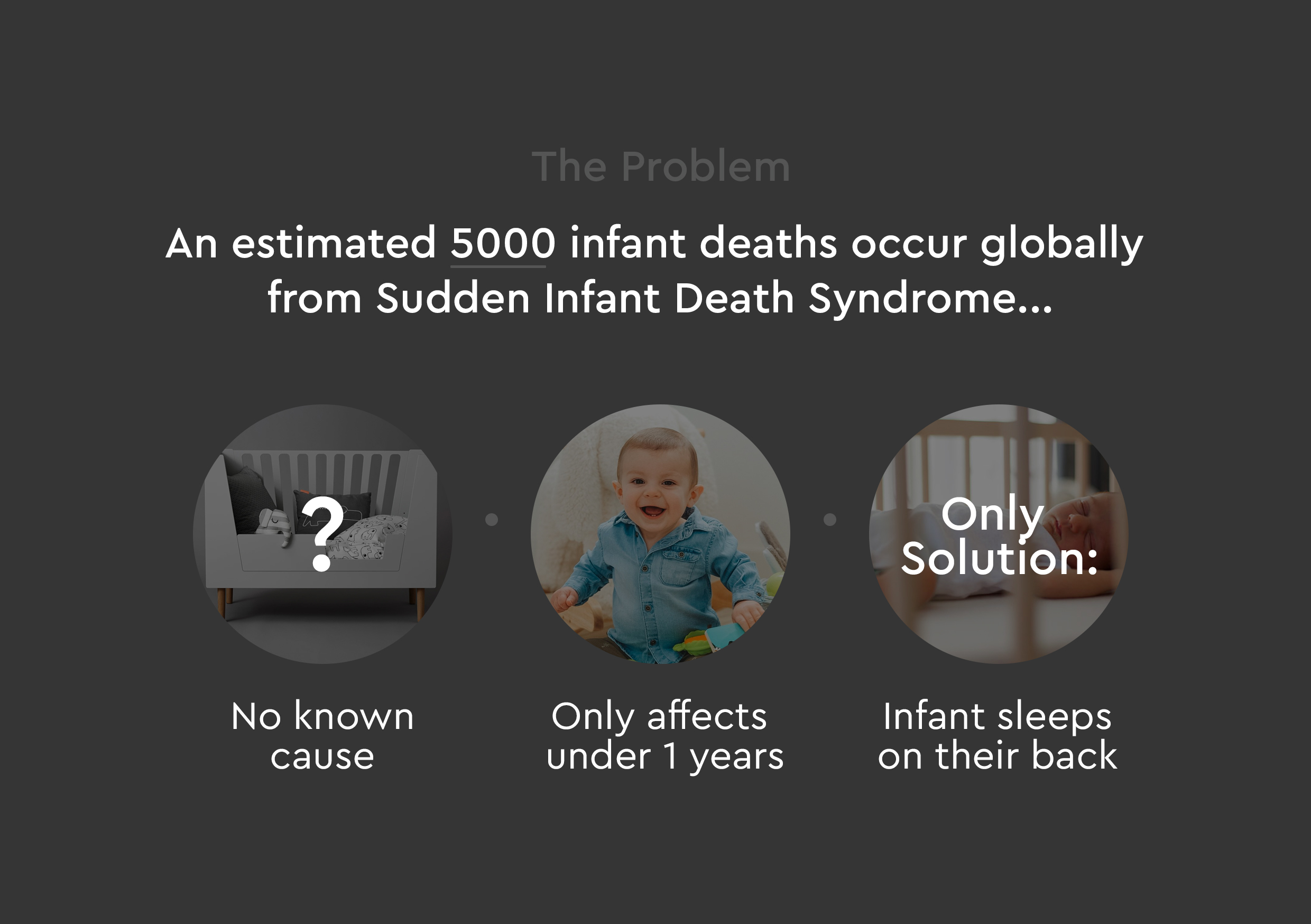 The Problem

An estimated 5000 infant deaths occur globally from Sudden Infant Death Syndrome...

?

No known cause

Only affects under 1 years

Only Solution:

Infant sleeps on their back